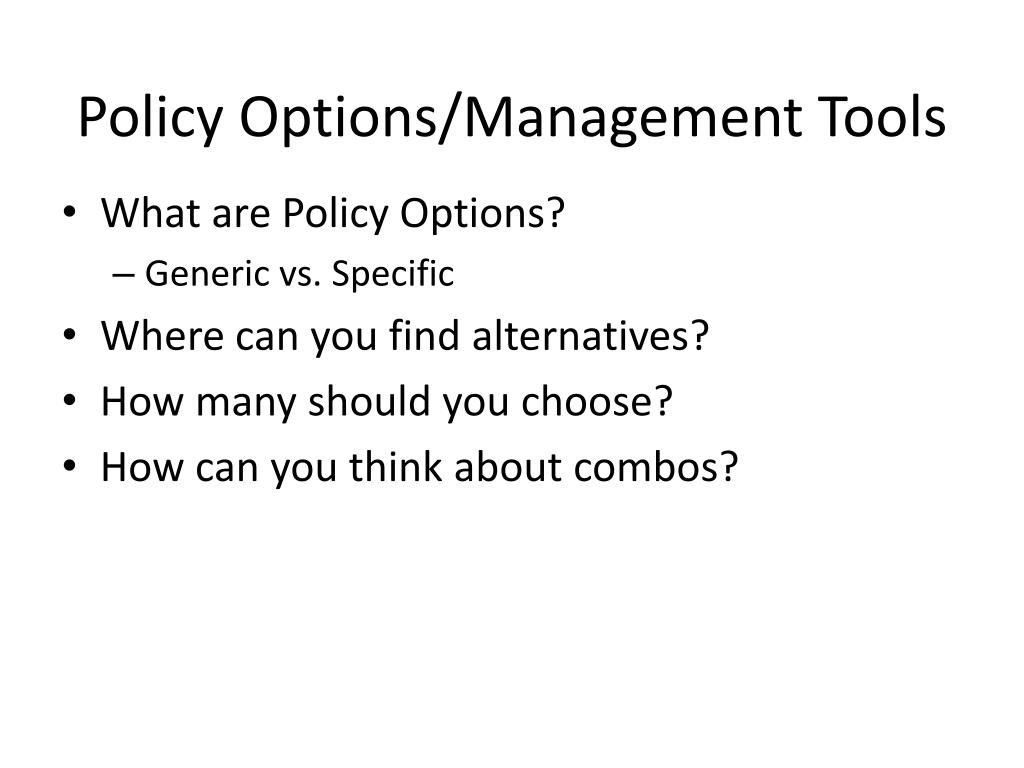 Policy Options/Management Tools

• What are Policy Options?
  – Generic vs. Specific
• Where can you find alternatives?
• How many should you choose?
• How can you think about combos?